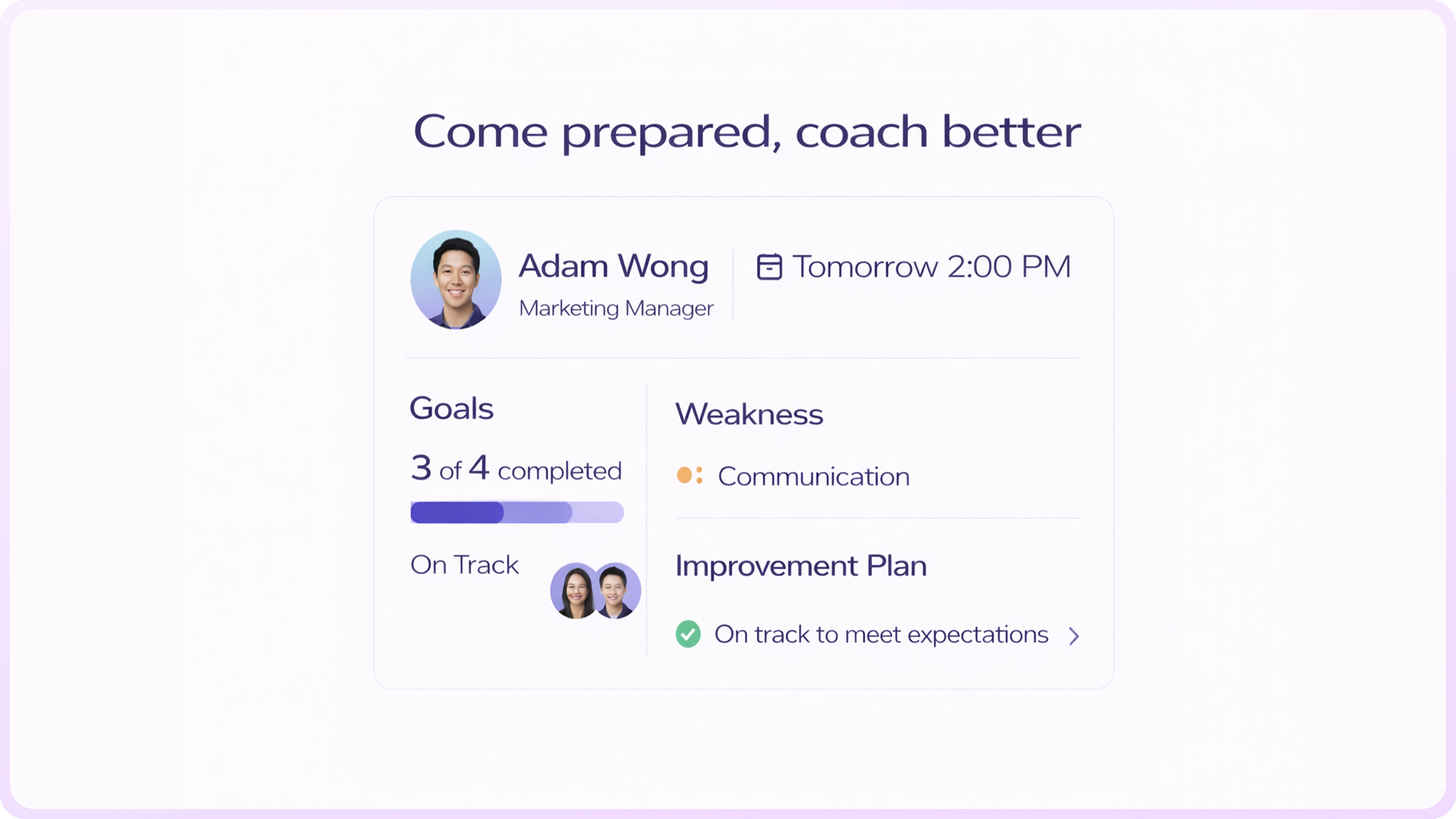 Come prepared, coach better

Adam Wong
Marketing Manager

Tomorrow 2:00 PM

Goals

3 of 4 completed

On Track

Weakness

Communication

Improvement Plan

On track to meet expectations